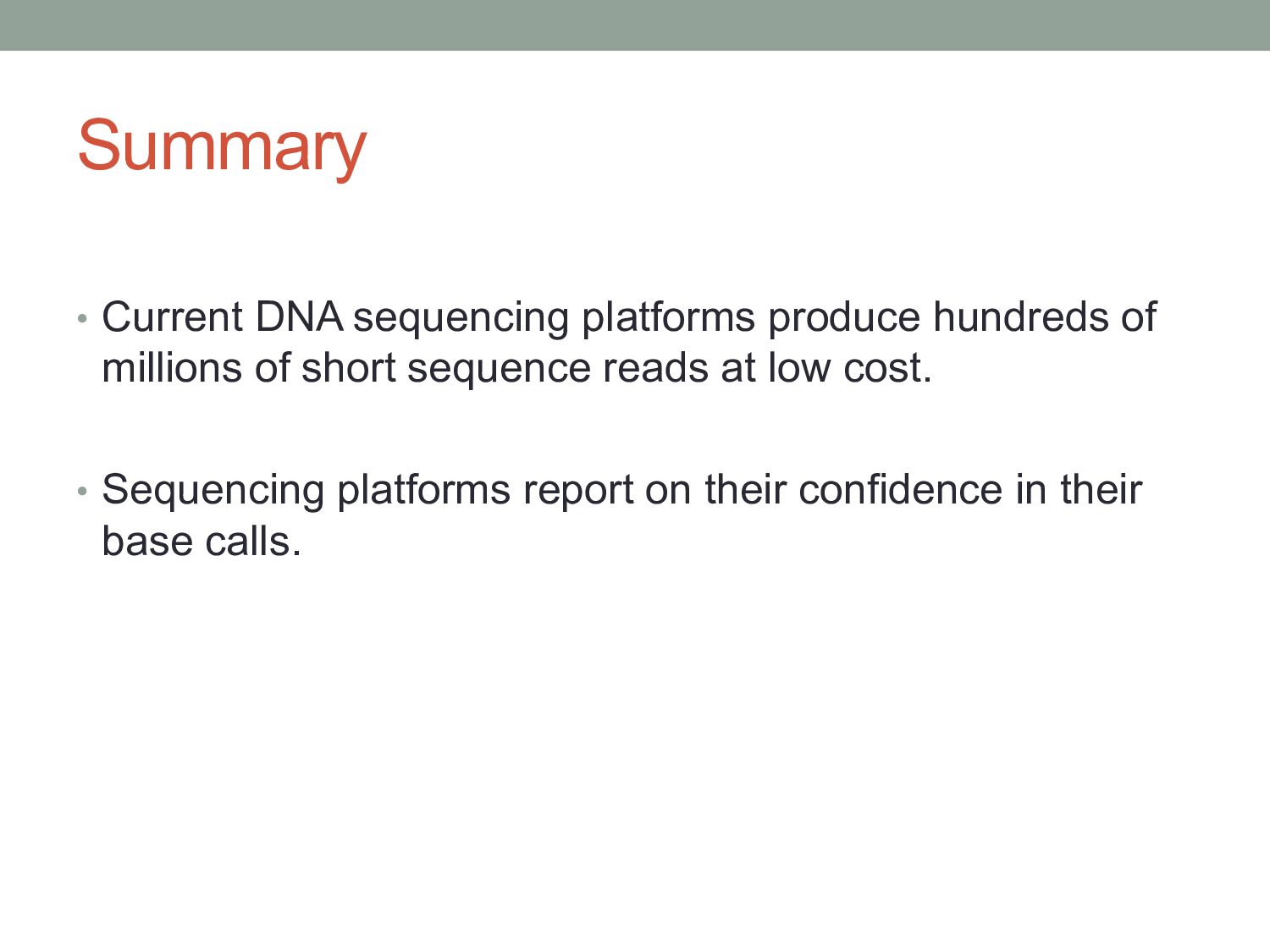 Summary

• Current DNA sequencing platforms produce hundreds of millions of short sequence reads at low cost.

• Sequencing platforms report on their confidence in their base calls.